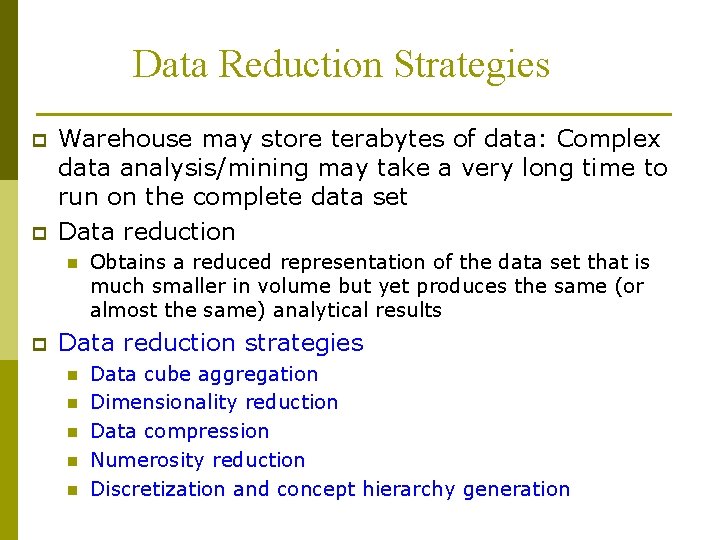 Data Reduction Strategies

Warehouse may store terabytes of data: Complex data analysis/mining may take a very long time to run on the complete data set

Data reduction

Obtains a reduced representation of the data set that is much smaller in volume but yet produces the same (or almost the same) analytical results

Data reduction strategies

Data cube aggregation

Dimensionality reduction

Data compression

Numerosity reduction

Discretization and concept hierarchy generation